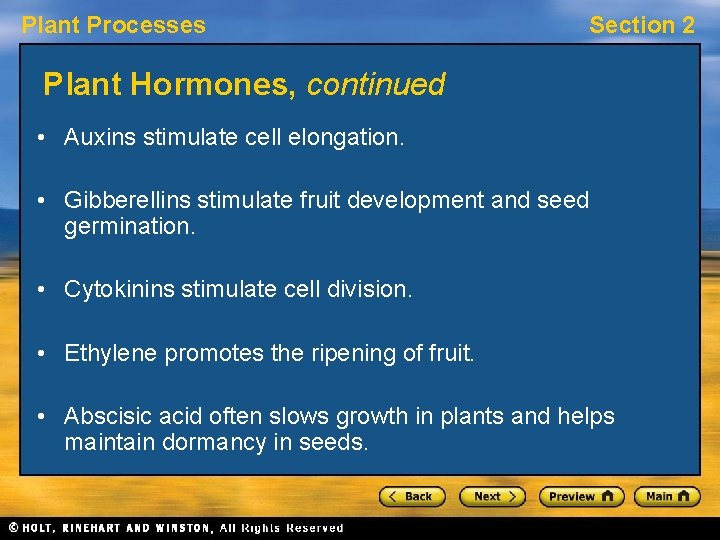 Plant Processes

Section 2

Plant Hormones, continued

• Auxins stimulate cell elongation.

• Gibberellins stimulate fruit development and seed germination.

• Cytokinins stimulate cell division.

• Ethylene promotes the ripening of fruit.

• Abscisic acid often slows growth in plants and helps maintain dormancy in seeds.

< Back

Next >

Preview

Main

© HOLT, RINEHART AND WINSTON, All Rights Reserved